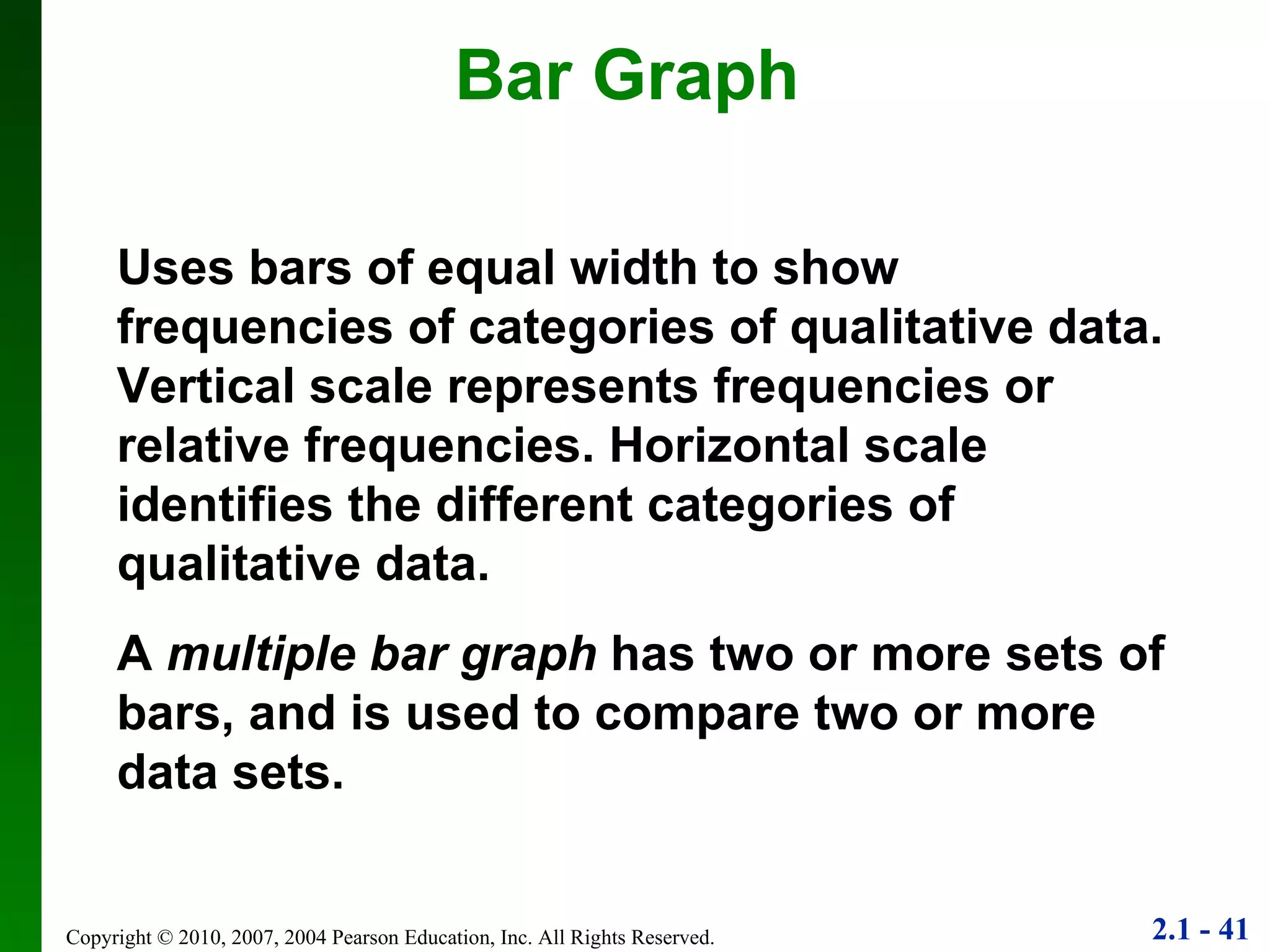 Bar Graph

Uses bars of equal width to show frequencies of categories of qualitative data. Vertical scale represents frequencies or relative frequencies. Horizontal scale identifies the different categories of qualitative data.

A multiple bar graph has two or more sets of bars, and is used to compare two or more data sets.

Copyright © 2010, 2007, 2004 Pearson Education, Inc. All Rights Reserved.

2.1 - 41